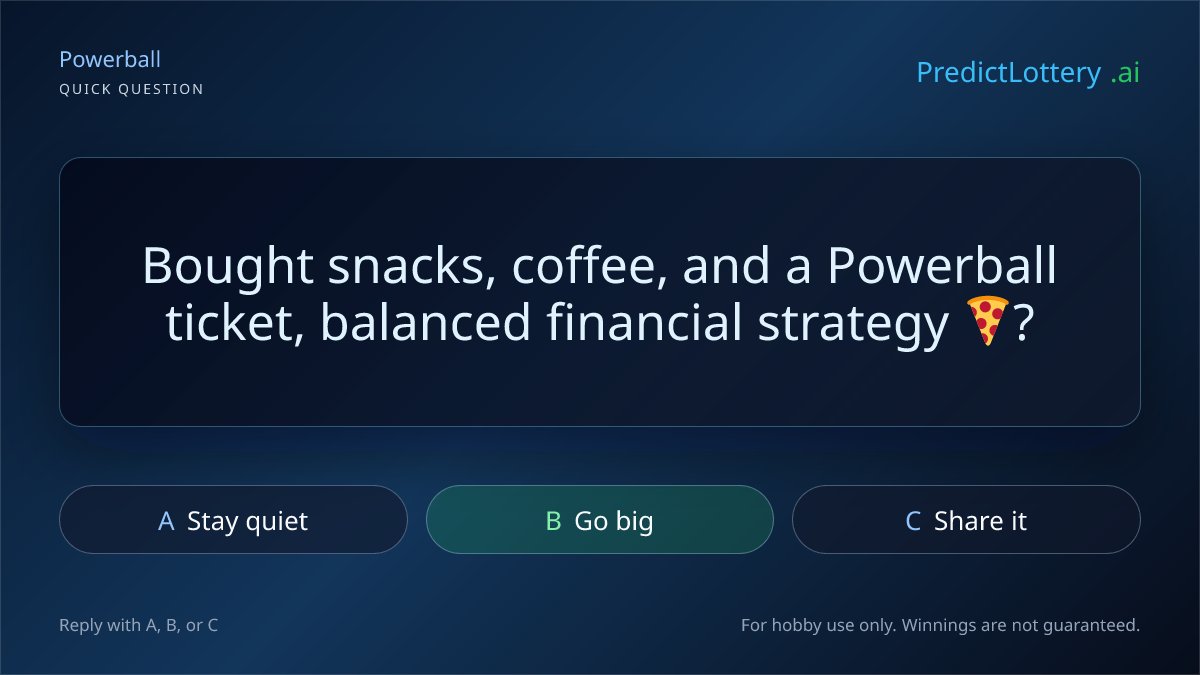 Powerball
QUICK QUESTION

PredictLottery .ai

Bought snacks, coffee, and a Powerball ticket, balanced financial strategy 🍕?

A Stay quiet

B Go big

C Share it

Reply with A, B, or C

For hobby use only. Winnings are not guaranteed.